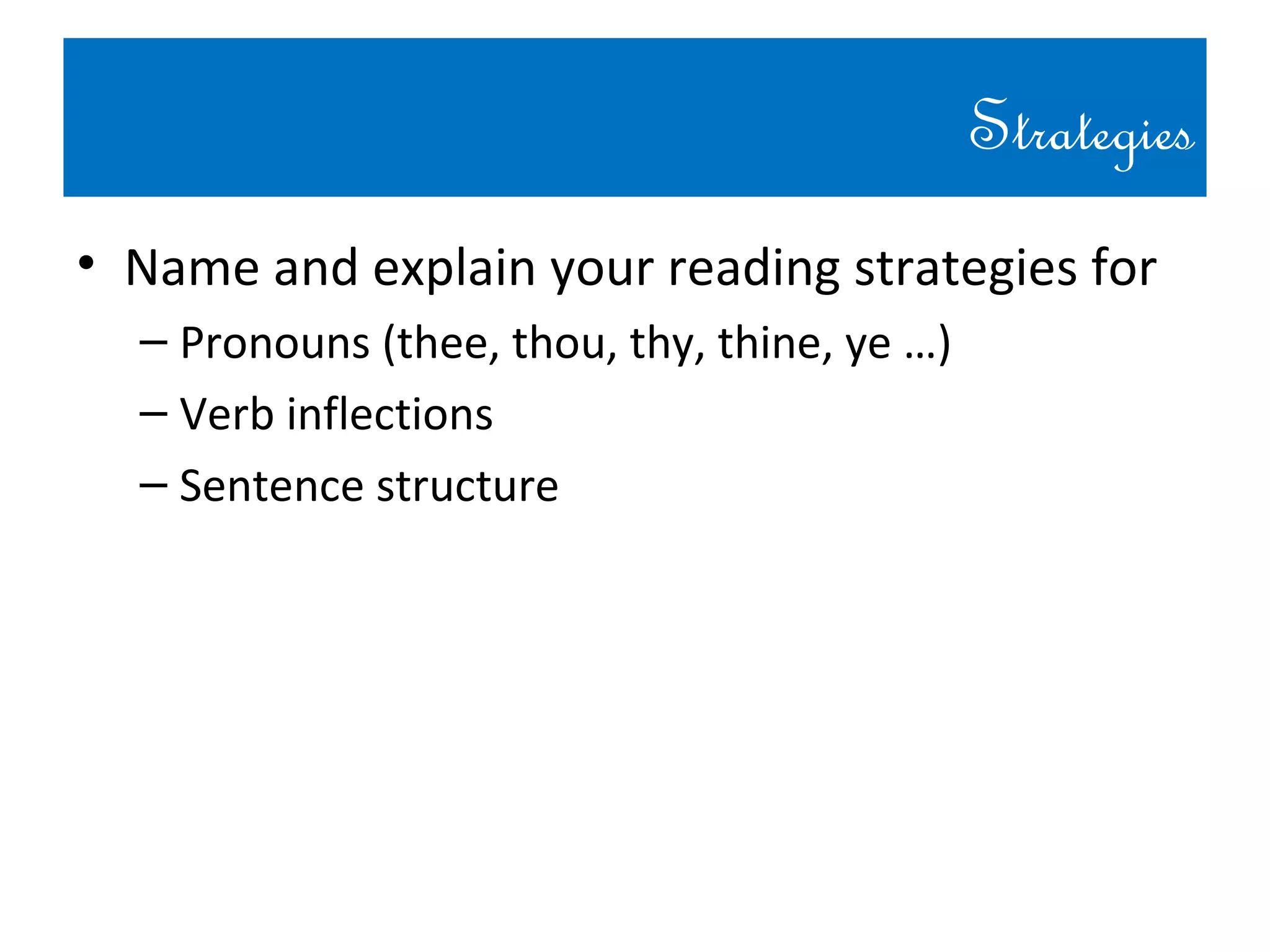 Strategies

• Name and explain your reading strategies for
– Pronouns (thee, thou, thy, thine, ye …)
– Verb inflections
– Sentence structure